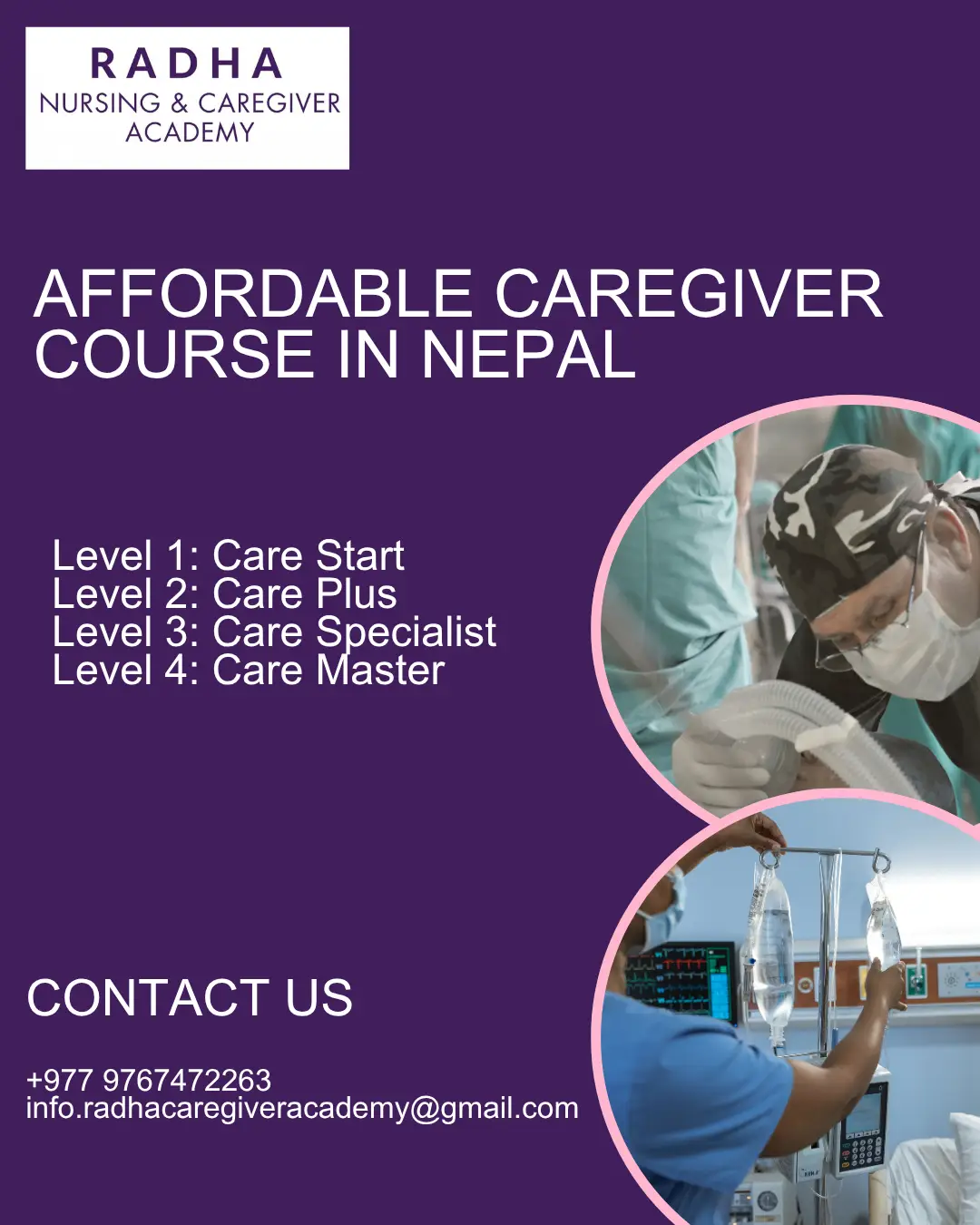 RADHA
NURSING & CAREGIVER ACADEMY

AFFORDABLE CAREGIVER COURSE IN NEPAL

Level 1: Care Start
Level 2: Care Plus
Level 3: Care Specialist
Level 4: Care Master

CONTACT US

+977 9767472263
info.radhacaregiveracademy@gmail.com